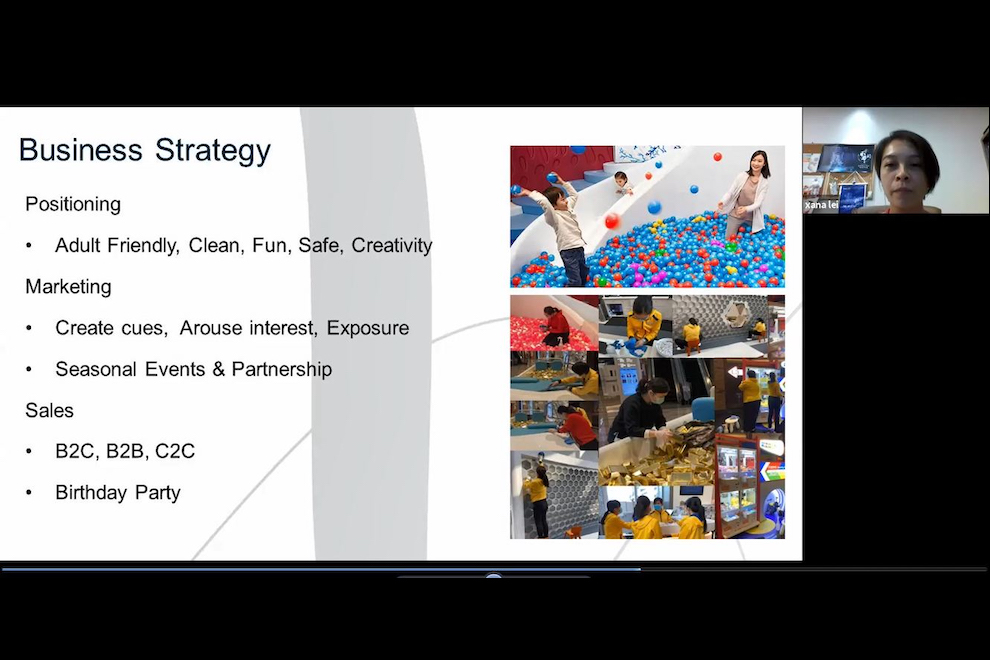 Business Strategy

Positioning

• Adult Friendly, Clean, Fun, Safe, Creativity

Marketing

• Create cues, Arouse interest, Exposure

• Seasonal Events & Partnership

Sales

• B2C, B2B, C2C

• Birthday Party

xana lei